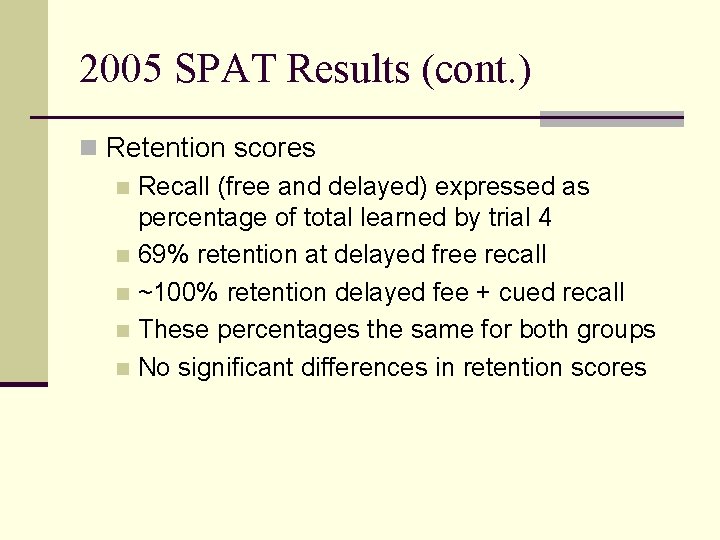 2005 SPAT Results (cont.)

Retention scores

Recall (free and delayed) expressed as percentage of total learned by trial 4

69% retention at delayed free recall

~100% retention delayed fee + cued recall

These percentages the same for both groups

No significant differences in retention scores